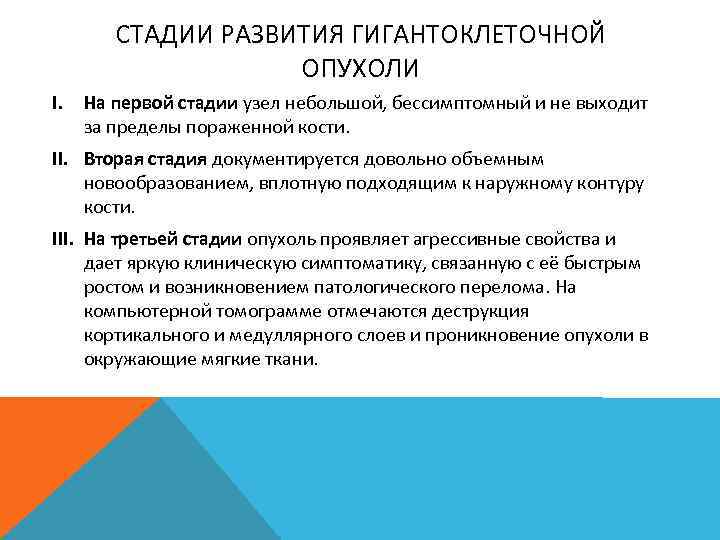 СТАДИИ РАЗВИТИЯ ГИГАНТОКЛЕТОЧНОЙ ОПУХОЛИ

I. На первой стадии узел небольшой, бессимптомный и не выходит за пределы пораженной кости.

II. Вторая стадия документируется довольно объемным новообразованием, вплотную подходящим к наружному контуру кости.

III. На третьей стадии опухоль проявляет агрессивные свойства и дает яркую клиническую симптоматику, связанную с её быстрым ростом и возникновением патологического перелома. На компьютерной томограмме отмечаются деструкция кортикального и медуллярного слоев и проникновение опухоли в окружающие мягкие ткани.